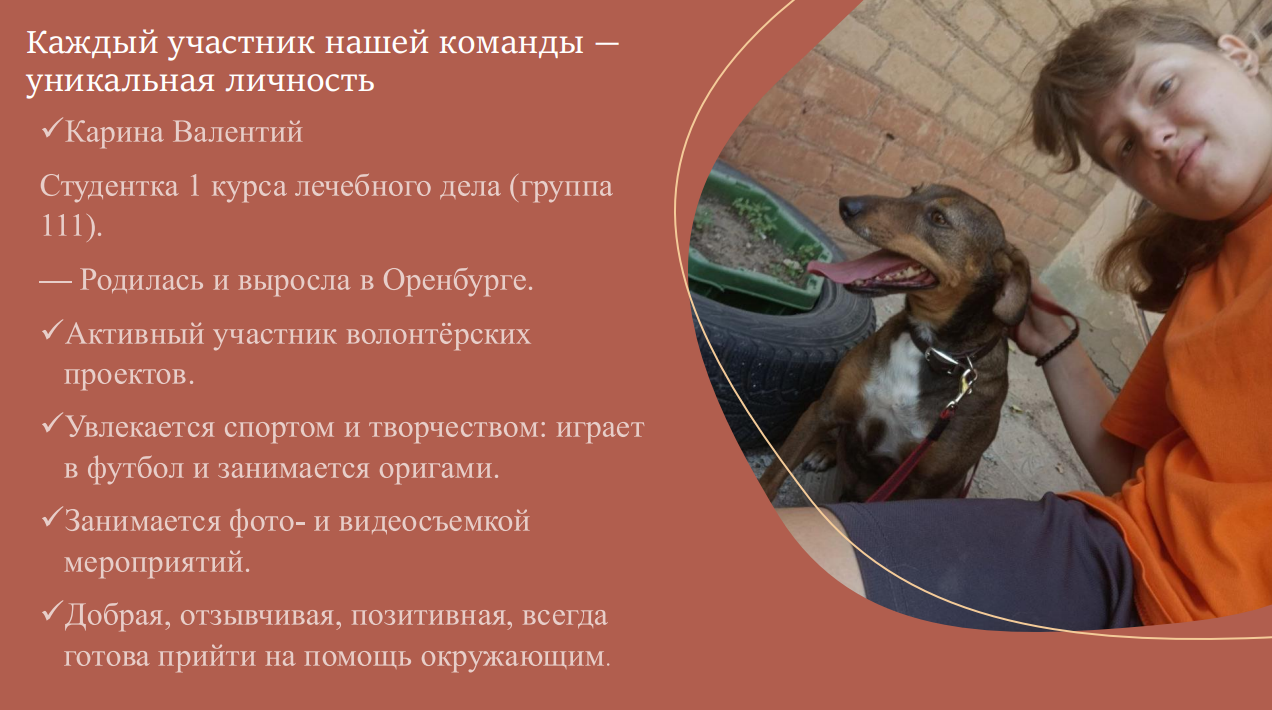 Каждый участник нашей команды — уникальная личность

✓Карина Валентий

Студентка 1 курса лечебного дела (группа 111).

— Родилась и выросла в Оренбурге.

✓Активный участник волонтёрских проектов.

✓Увлекается спортом и творчеством: играет в футбол и занимается оригами.

✓Занимается фото- и видеосъемкой мероприятий.

✓Добрая, отзывчивая, позитивная, всегда готова прийти на помощь окружающим.